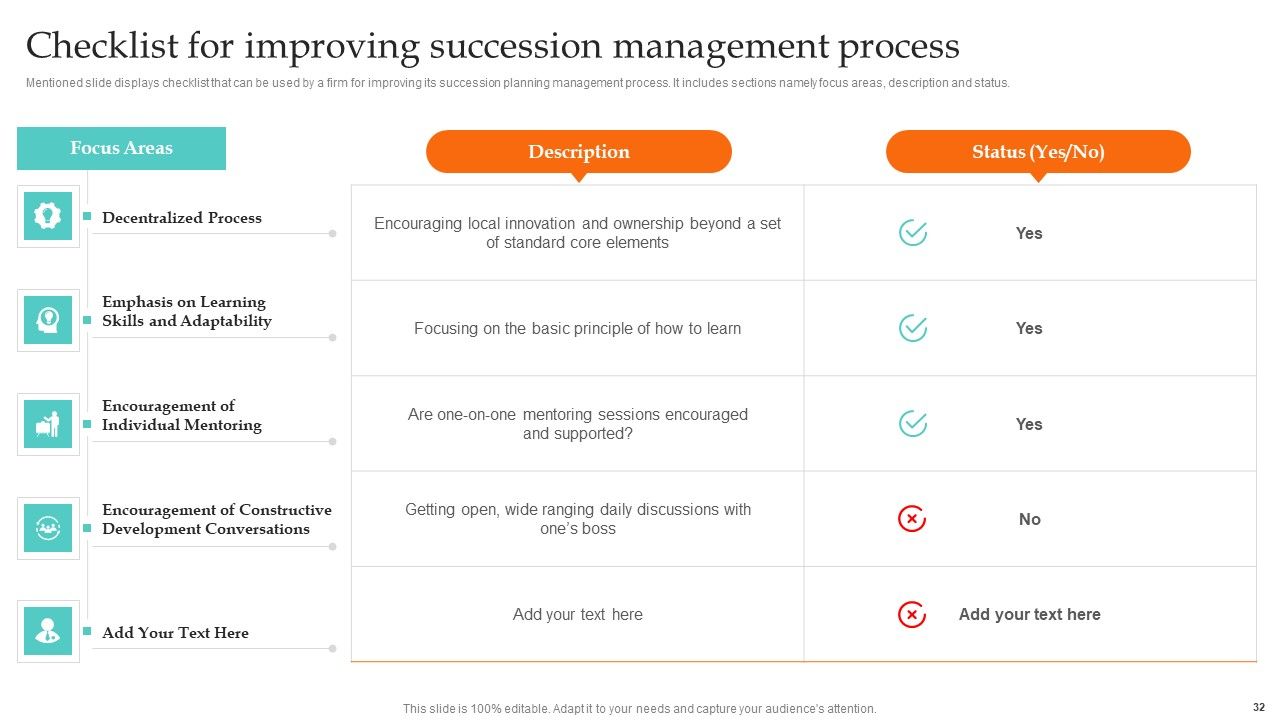 Checklist for improving succession management process

Mentioned slide displays checklist that can be used by a firm for improving its succession planning management process. It includes sections namely focus areas, description and status.

| Focus Areas | Description | Status (Yes/No) |
|---|---|---|
| Decentralized Process | Encouraging local innovation and ownership beyond a set of standard core elements | Yes |
| Emphasis on Learning Skills and Adaptability | Focusing on the basic principle of how to learn | Yes |
| Encouragement of Individual Mentoring | Are one-on-one mentoring sessions encouraged and supported? | Yes |
| Encouragement of Constructive Development Conversations | Getting open, wide ranging daily discussions with one's boss | No |
| Add Your Text Here | Add your text here | Add your text here |

This slide is 100% editable. Adapt it to your needs and capture your audience's attention.

32